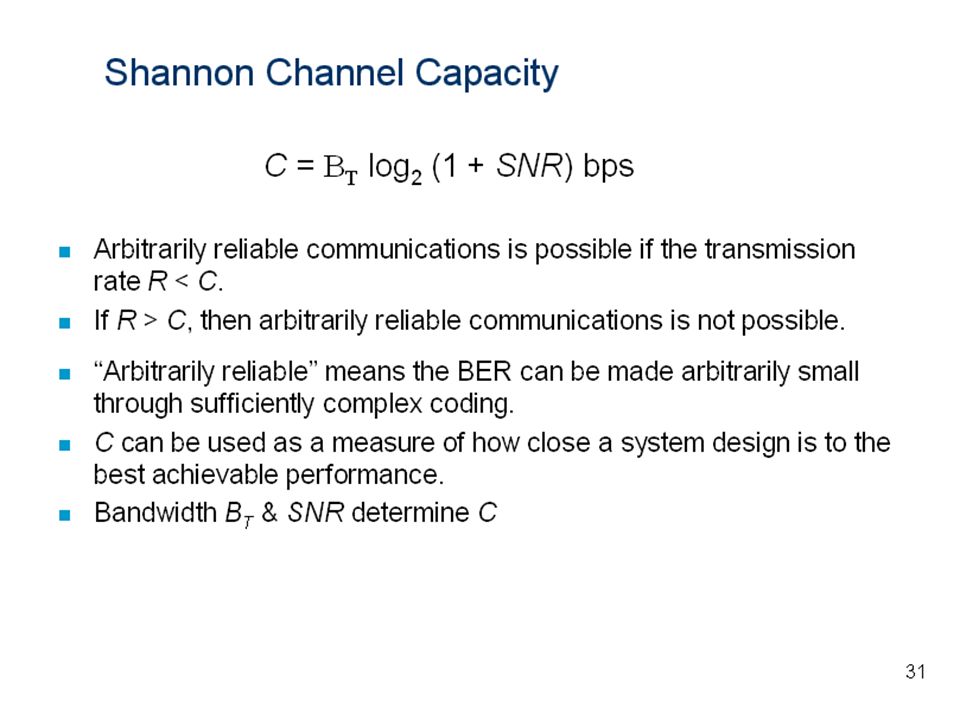 Shannon Channel Capacity

$C = B_T \log_2 (1 + SNR)$ bps

- Arbitrarily reliable communications is possible if the transmission rate $R < C$.
- If $R > C$, then arbitrarily reliable communications is not possible.
- “Arbitrarily reliable” means the BER can be made arbitrarily small through sufficiently complex coding.
- $C$ can be used as a measure of how close a system design is to the best achievable performance.
- Bandwidth $B_T$ & $SNR$ determine $C$

31